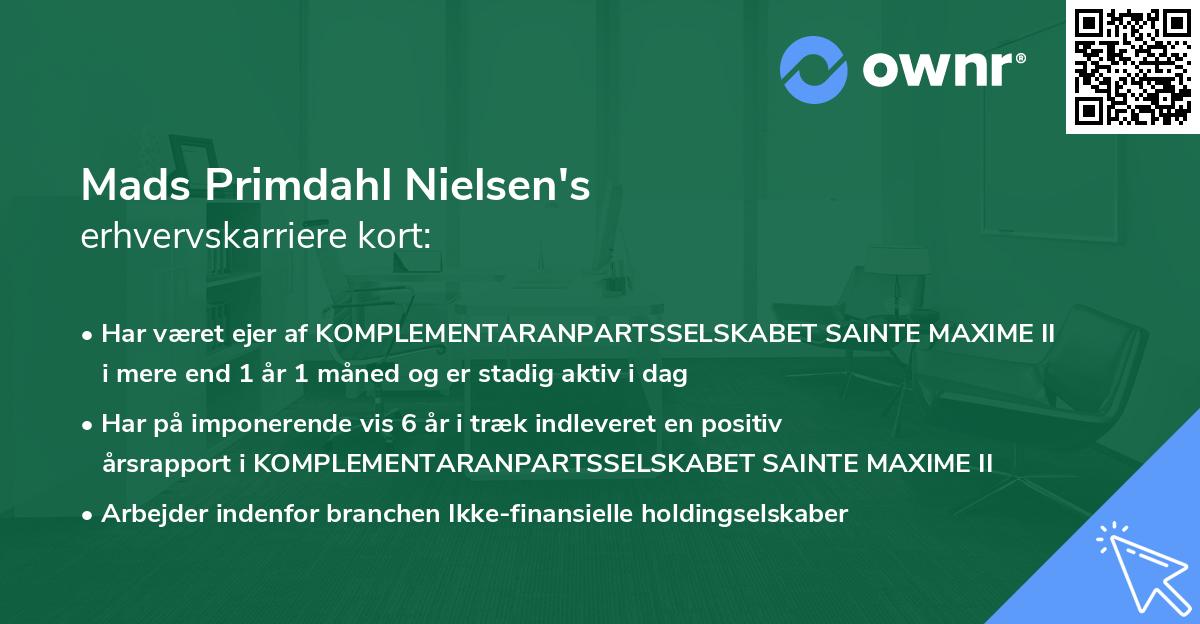 ownr®

Mads Primdahl Nielsen's
erhvervskarriere kort:

• Har været ejer af KOMPLEMENTARANPARTSSELSKABET SAINTE MAXIME II i mere end 1 år 1 måned og er stadig aktiv i dag
• Har på imponerende vis 6 år i træk indleveret en positiv årsrapport i KOMPLEMENTARANPARTSSELSKABET SAINTE MAXIME II
• Arbejder indenfor branchen Ikke-finansielle holdingselskaber